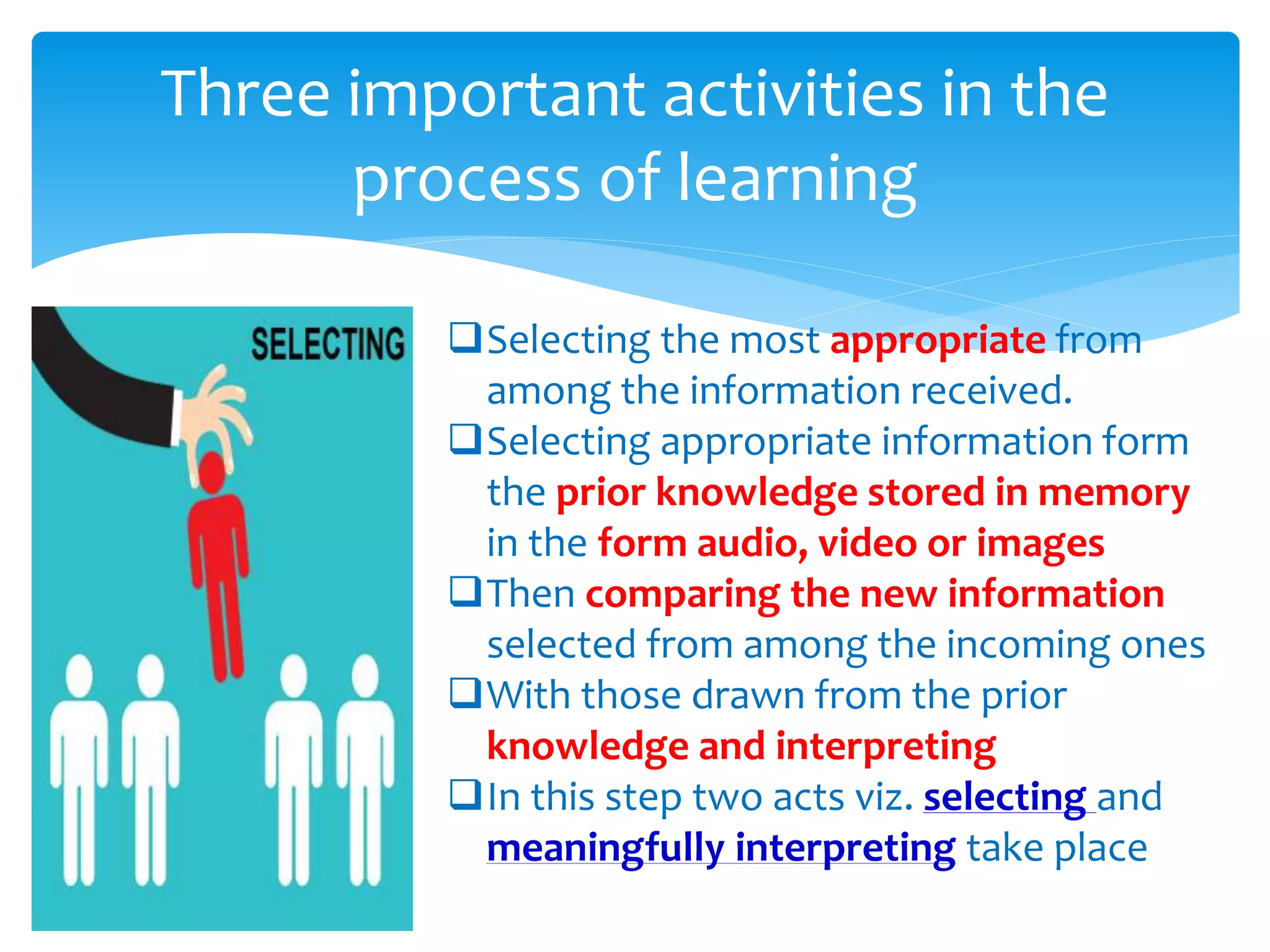 Three important activities in the process of learning

SELECTING

❑ Selecting the most appropriate from among the information received.

❑ Selecting appropriate information form the prior knowledge stored in memory in the form audio, video or images

❑ Then comparing the new information selected from among the incoming ones

❑ With those drawn from the prior knowledge and interpreting

❑ In this step two acts viz. selecting and meaningfully interpreting take place